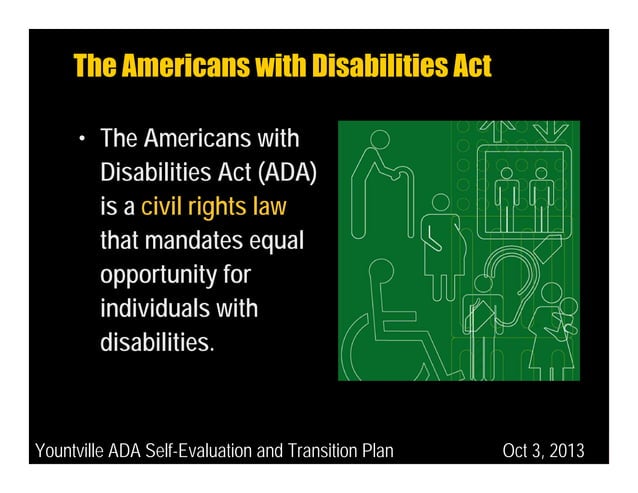 The Americans with Disabilities Act

• The Americans with Disabilities Act (ADA) is a civil rights law that mandates equal opportunity for individuals with disabilities.

Yountville ADA Self-Evaluation and Transition Plan

Oct 3, 2013